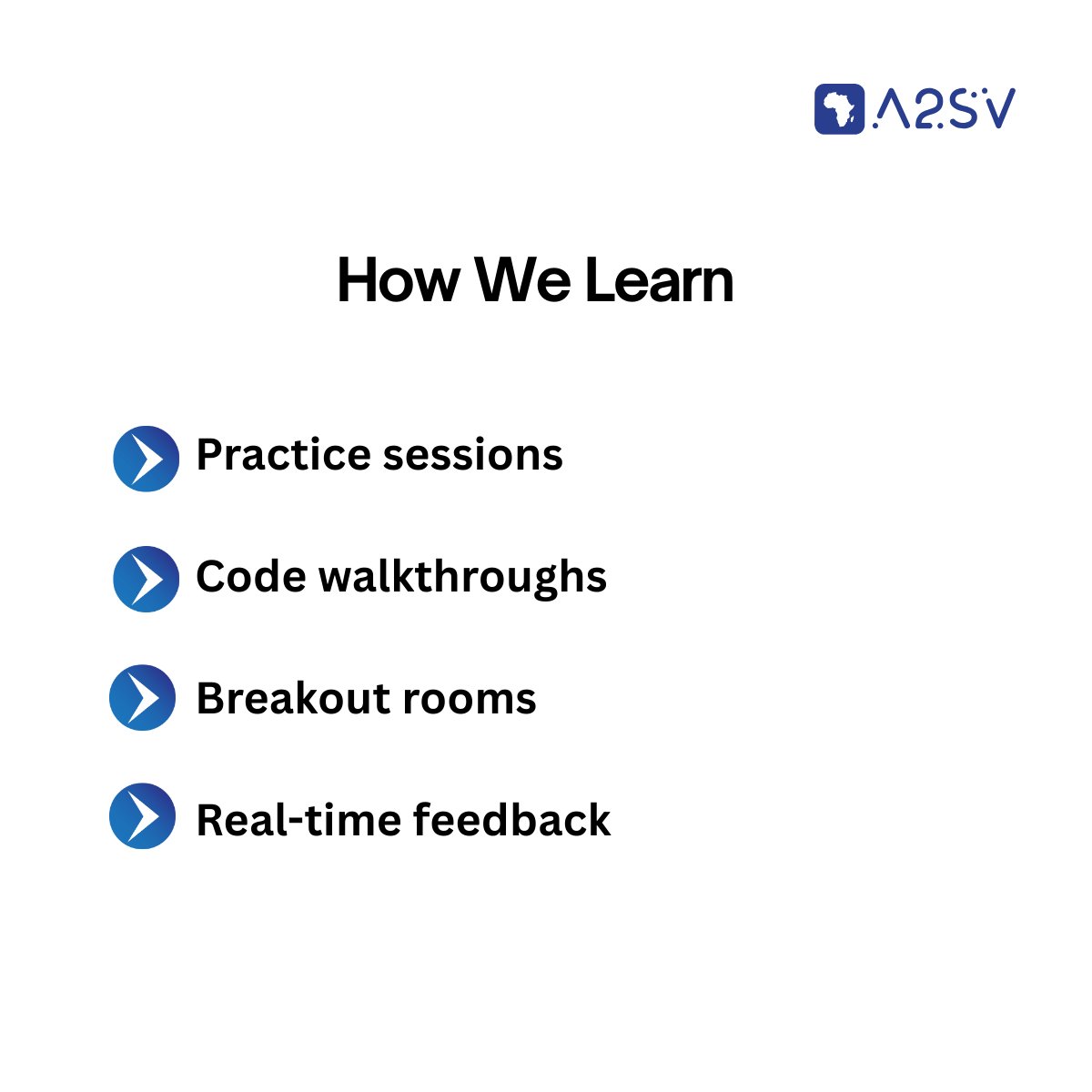 A2SV

How We Learn

Practice sessions

Code walkthroughs

Breakout rooms

Real-time feedback